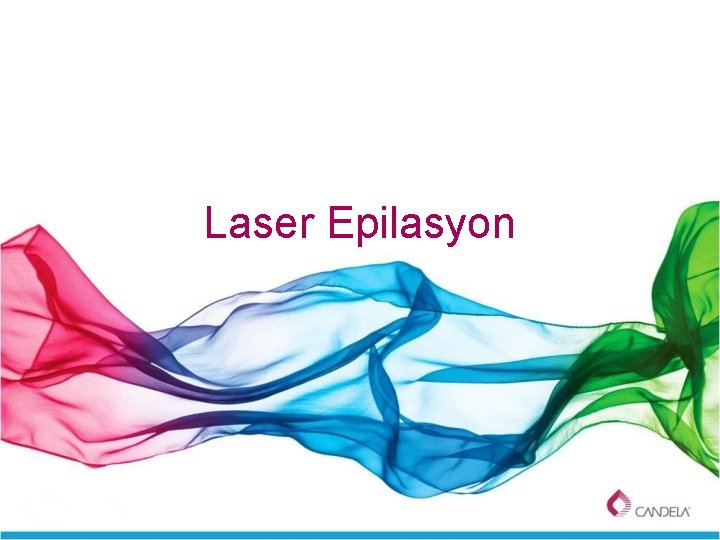 Laser Epilasyon

CANDELA